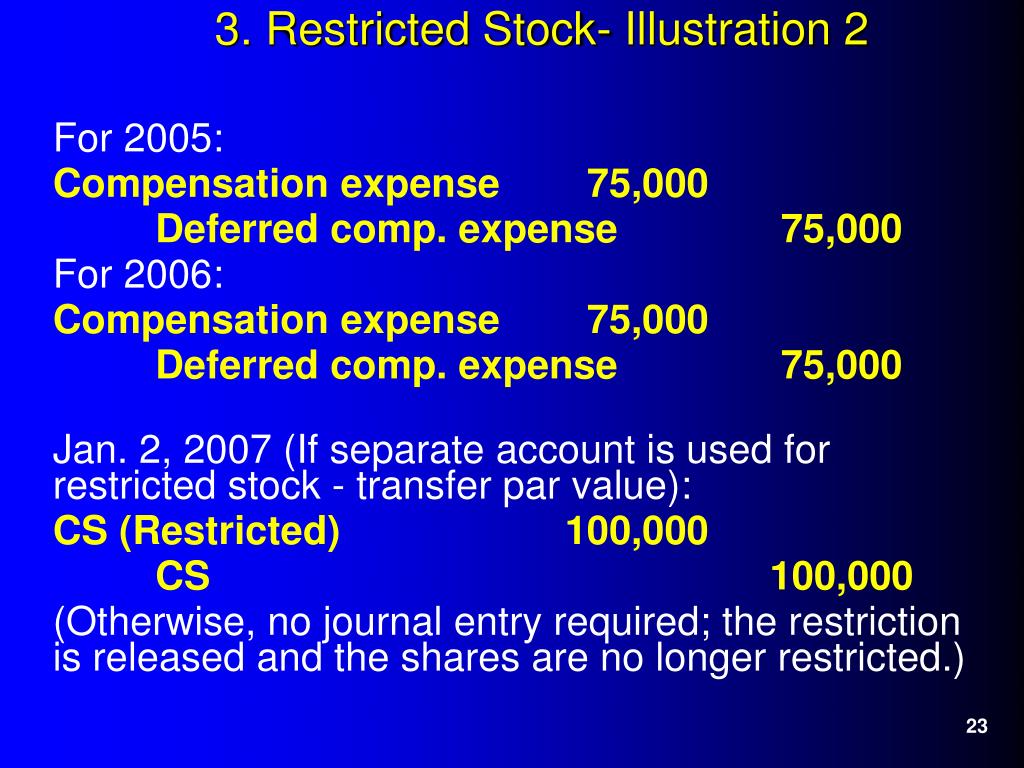 3. Restricted Stock- Illustration 2

For 2005:
Compensation expense 75,000
Deferred comp. expense 75,000
For 2006:
Compensation expense 75,000
Deferred comp. expense 75,000

Jan. 2, 2007 (If separate account is used for restricted stock - transfer par value):
CS (Restricted) 100,000
CS 100,000
(Otherwise, no journal entry required; the restriction is released and the shares are no longer restricted.)

23